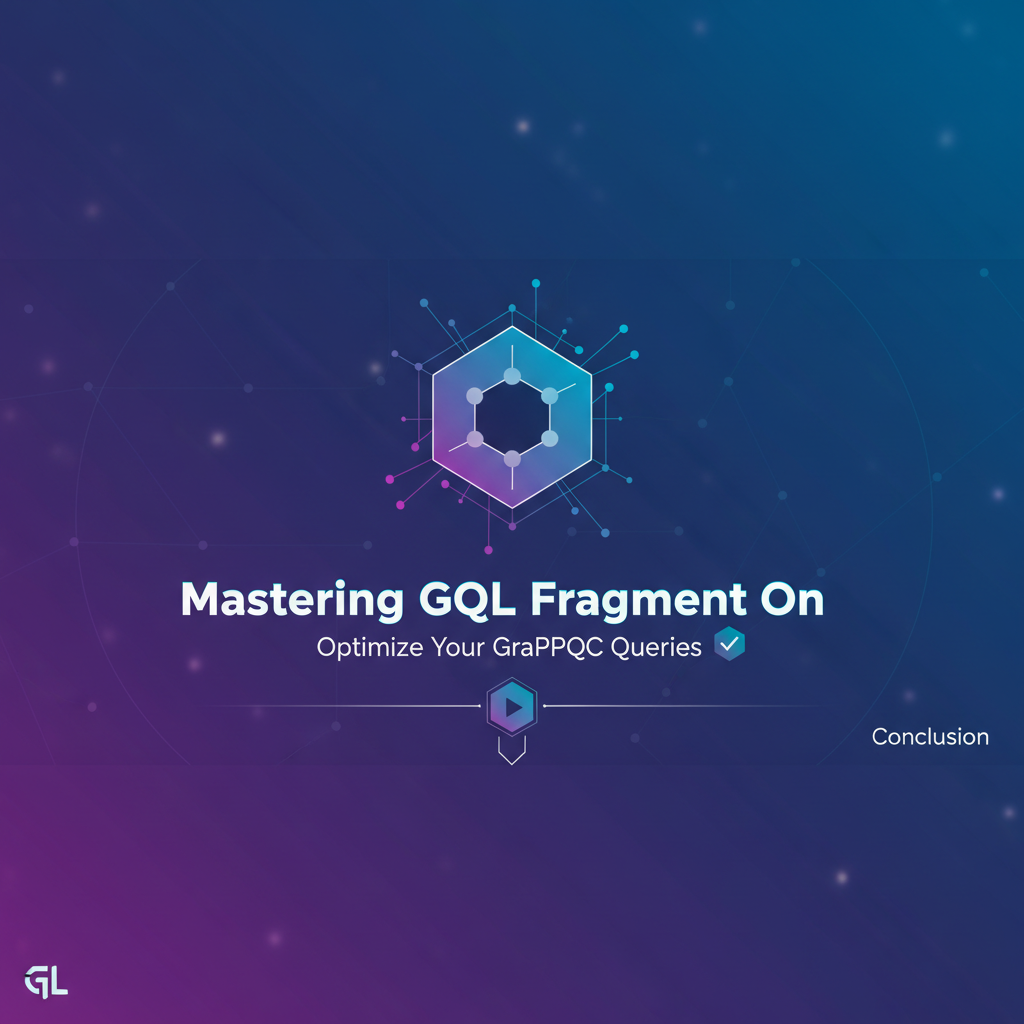 Mastering GQL Fragment On

Optimize Your GraPPQC Queries

Conclusion

GL